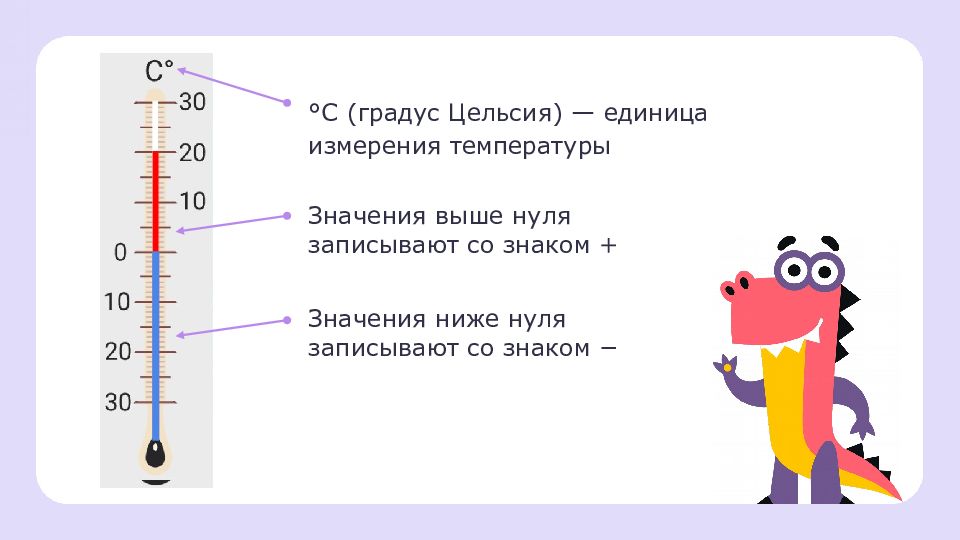 C°
30
20
10
0
10
20
30

°C (градус Цельсия) — единица измерения температуры

Значения выше нуля записывают со знаком +

Значения ниже нуля записывают со знаком −